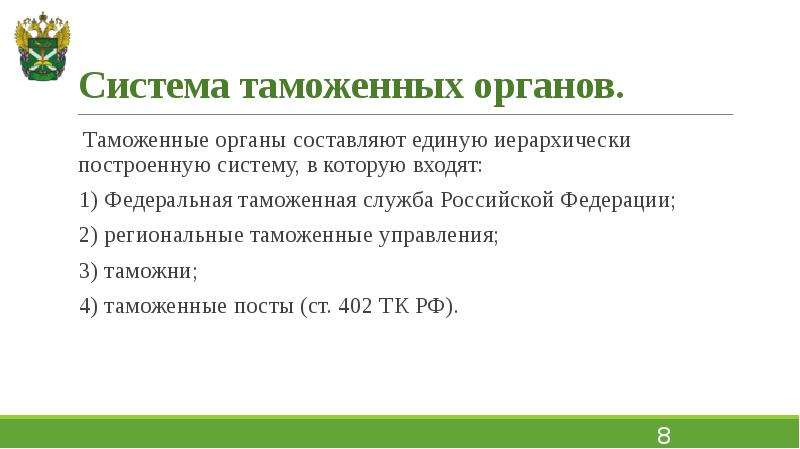 Система таможенных органов.

Таможенные органы составляют единую иерархически построенную систему, в которую входят:

1) Федеральная таможенная служба Российской Федерации;

2) региональные таможенные управления;

3) таможни;

4) таможенные посты (ст. 402 ТК РФ).

8